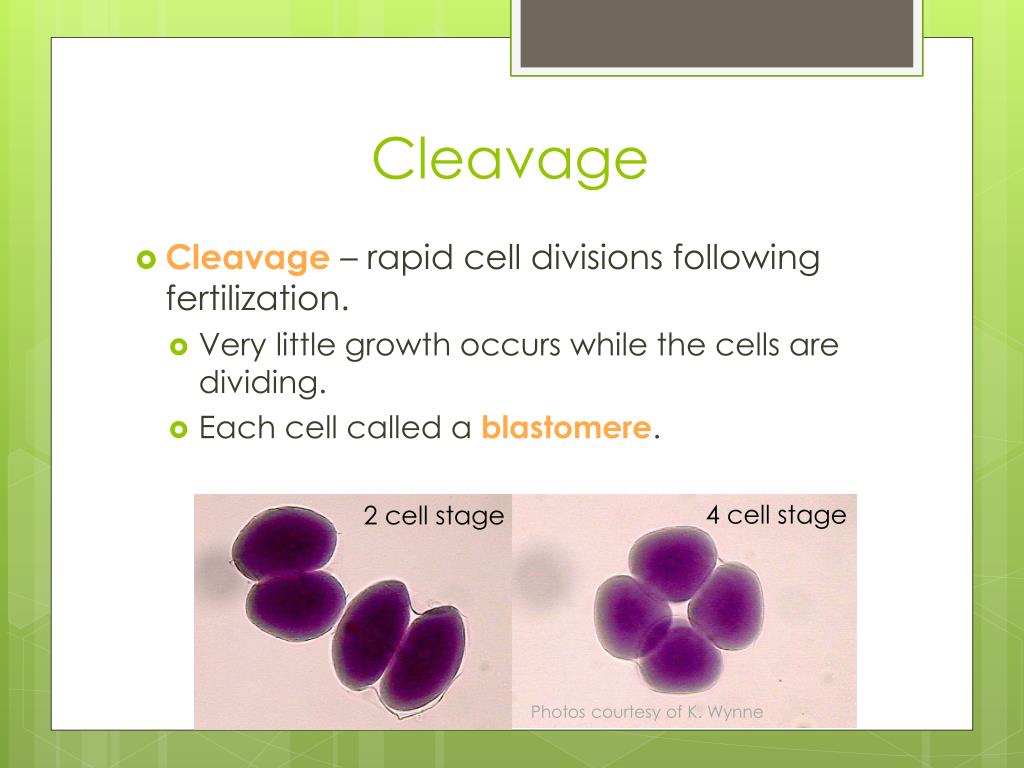 Cleavage

Cleavage – rapid cell divisions following fertilization.

Very little growth occurs while the cells are dividing.

Each cell called a blastomere.

2 cell stage

4 cell stage

Photos courtesy of K. Wynne